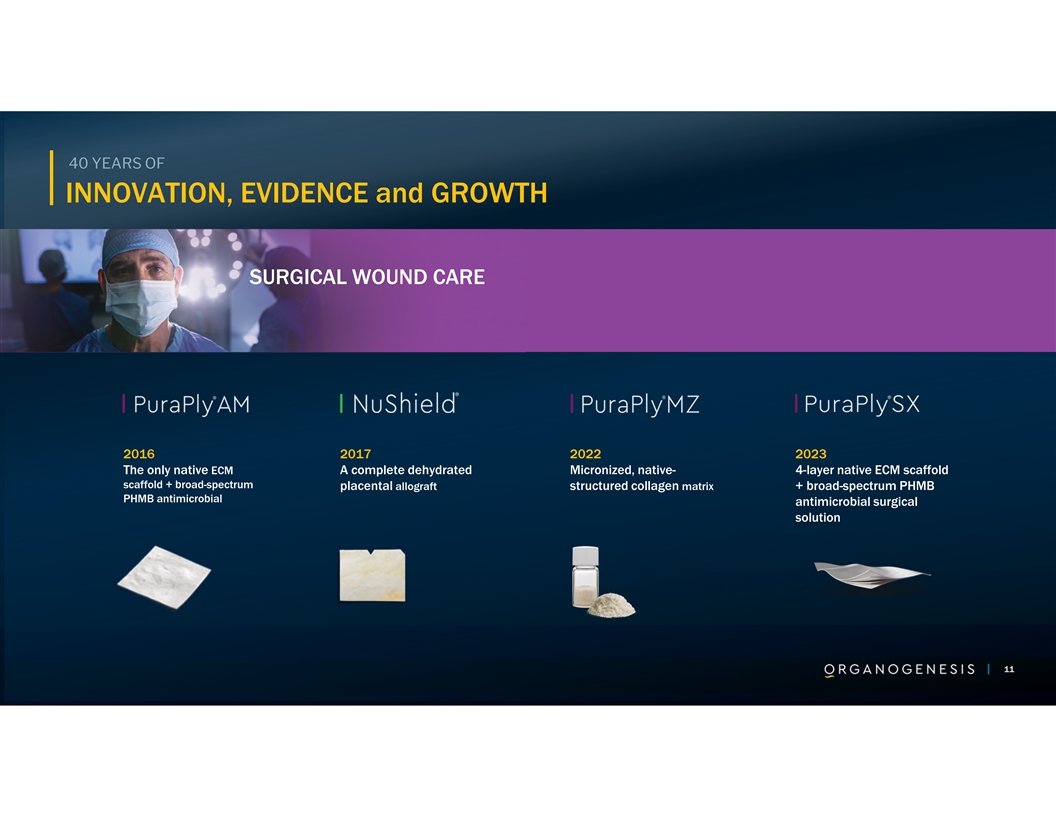 40 YEARS OF
INNOVATION, EVIDENCE and GROWTH

SURGICAL WOUND CARE

PuraPly® AM

2016
The only native ECM scaffold + broad-spectrum PHMB antimicrobial

NuShield®

2017
A complete dehydrated placental allograft

PuraPly® MZ

2022
Micronized, native-structured collagen matrix

PuraPly® SX

2023
4-layer native ECM scaffold + broad-spectrum PHMB antimicrobial surgical solution

ORGANOGENESIS | 11